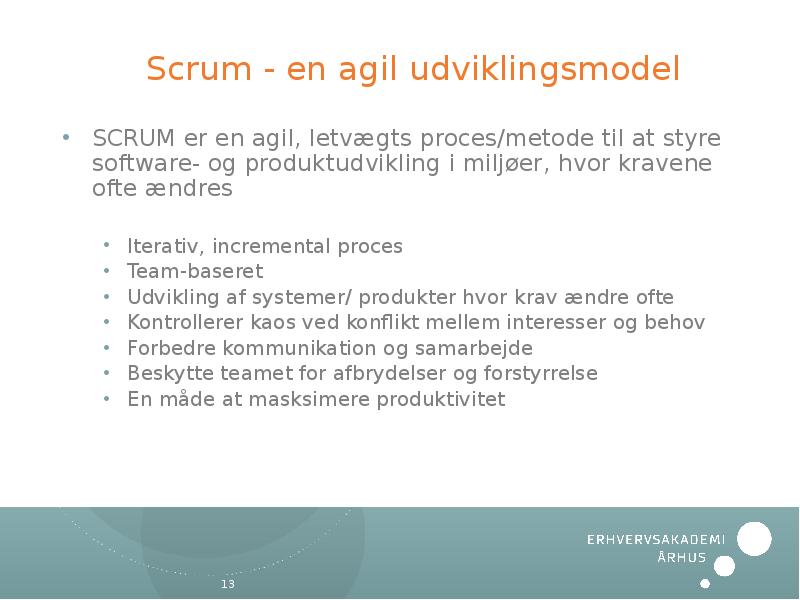 Scrum - en agil udviklingsmodel

• SCRUM er en agil, letvægts proces/metode til at styre software- og produktudvikling i miljøer, hvor kravene ofte ændres

• Iterativ, incremental proces
• Team-baseret
• Udvikling af systemer/ produkter hvor krav ændre ofte
• Kontrollerer kaos ved konflikt mellem interesser og behov
• Forbedre kommunikation og samarbejde
• Beskytte teamet for afbrydelser og forstyrrelse
• En måde at masksimere produktivitet

13

ERHVERVSAKADEMI ÅRHUS